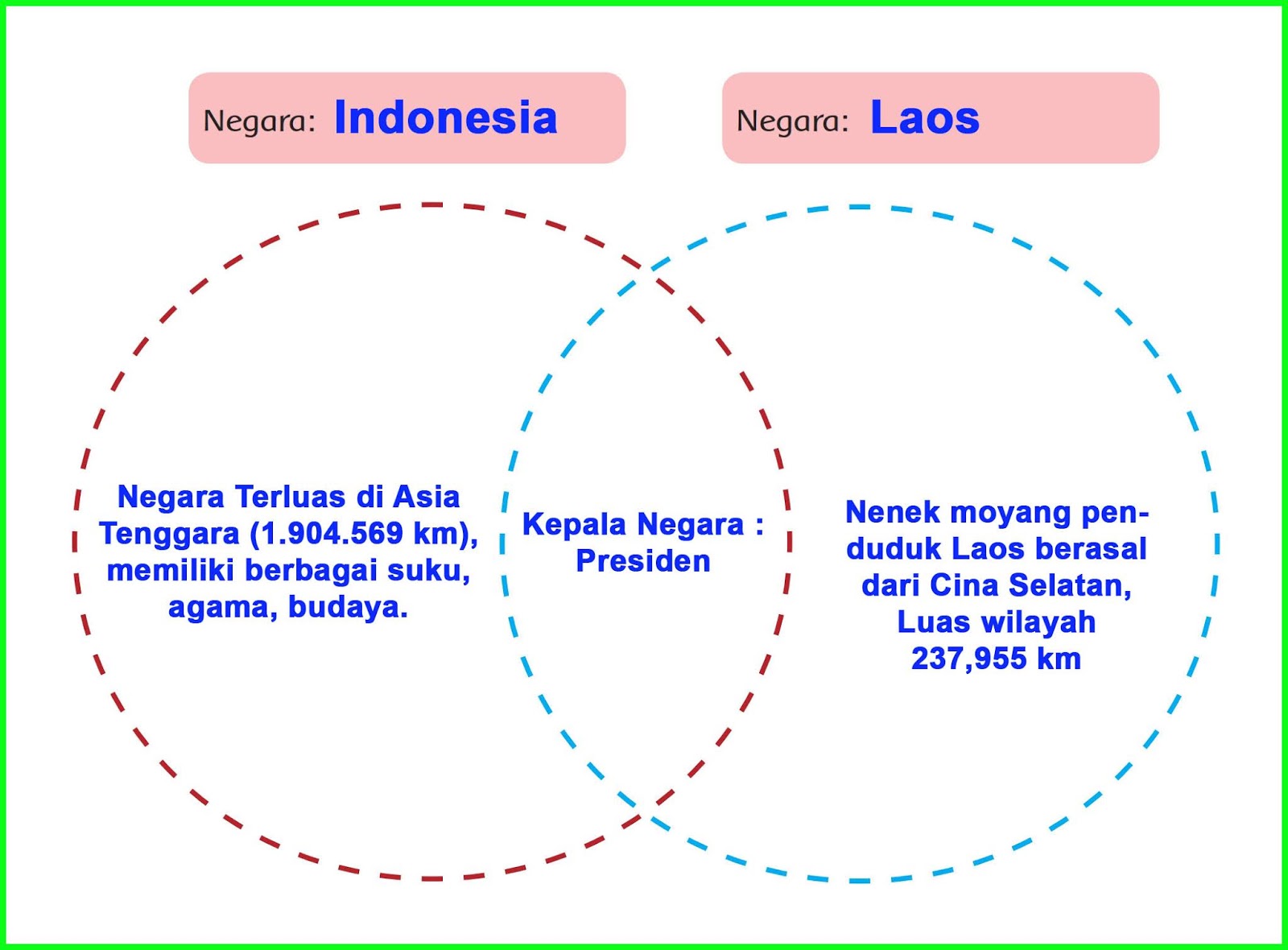 Negara: Indonesia

Negara: Laos

Negara Terluas di Asia Tenggara (1.904.569 km), memiliki berbagai suku, agama, budaya.

Kepala Negara : Presiden

Nenek moyang penduduk Laos berasal dari Cina Selatan, Luas wilayah 237,955 km